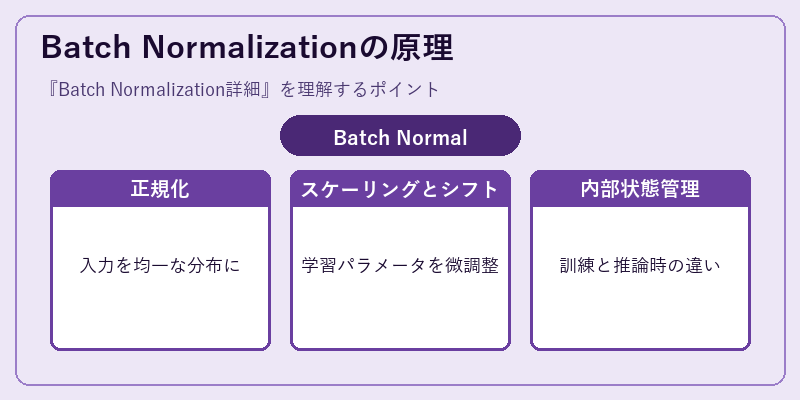 Batch Normalizationの原理

『Batch Normalization詳細』を理解するポイント

Batch Normal

正規化

入力を均一な分布に

スケーリングとシフト

学習パラメータを微調整

内部状態管理

訓練と推論時の違い